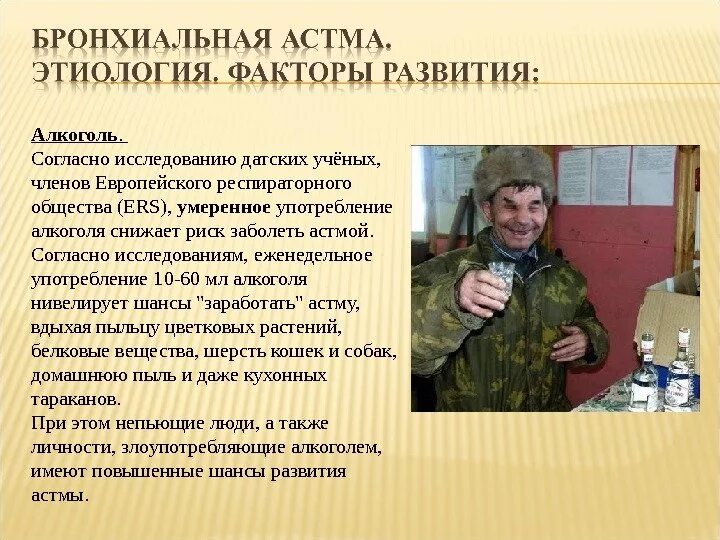 БРОНХИАЛЬНАЯ АСТМА. ЭТИОЛОГИЯ. ФАКТОРЫ РАЗВИТИЯ:

Алкоголь.
Согласно исследованию датских учёных, членов Европейского респираторного общества (ERS), умеренное употребление алкоголя снижает риск заболеть астмой. Согласно исследованиям, еженедельное употребление 10-60 мл алкоголя нивелирует шансы "заработать" астму, вдыхая пыльцу цветковых растений, белковые вещества, шерсть кошек и собак, домашнюю пыль и даже кухонных тараканов.
При этом непьющие люди, а также личности, злоупотребляющие алкоголем, имеют повышенные шансы развития астмы.